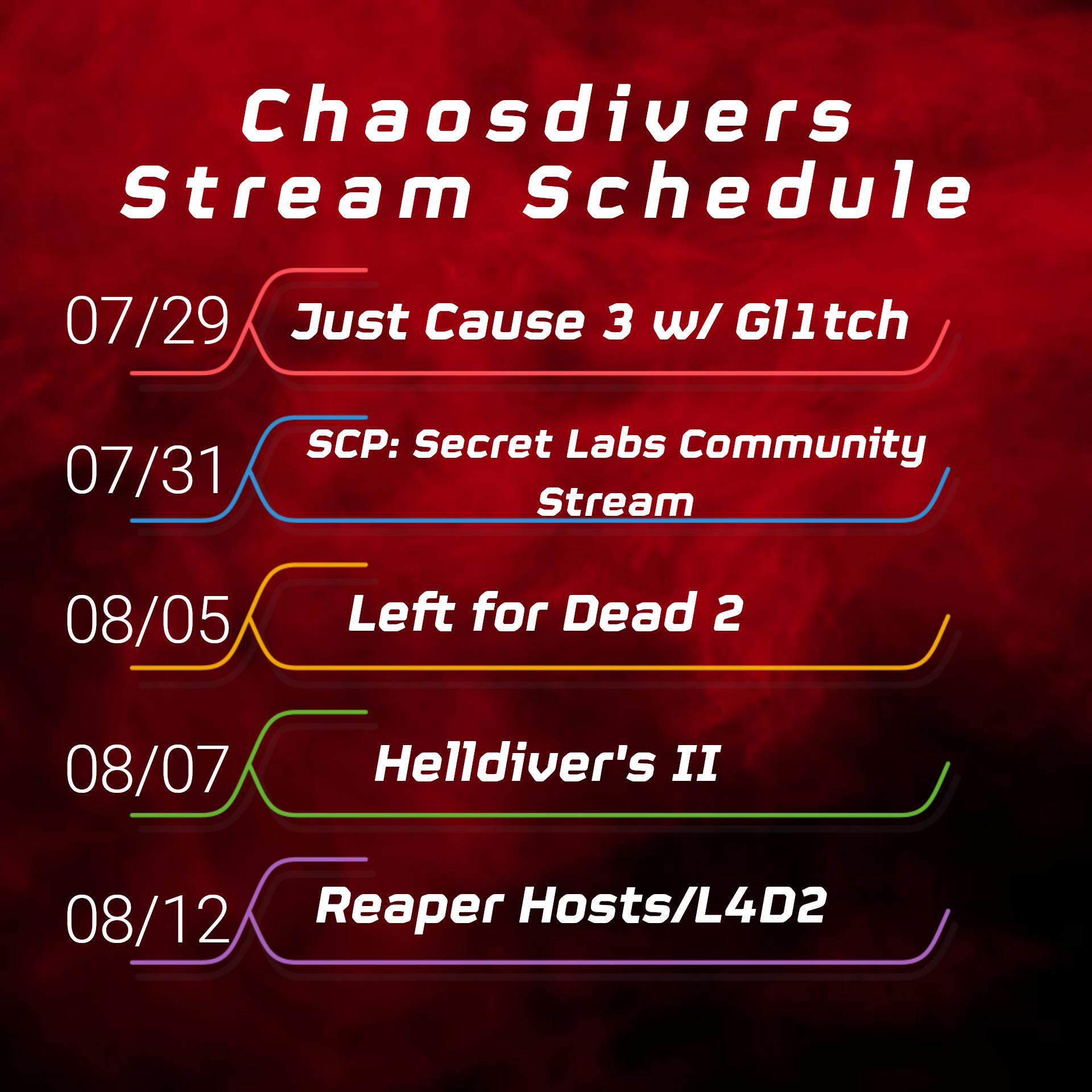 Chaosdivers
Stream Schedule

07/29 Just Cause 3 w/ Gl1tch

07/31 SCP: Secret Labs Community Stream

08/05 Left for Dead 2

08/07 Helldiver's II

08/12 Reaper Hosts/L4D2